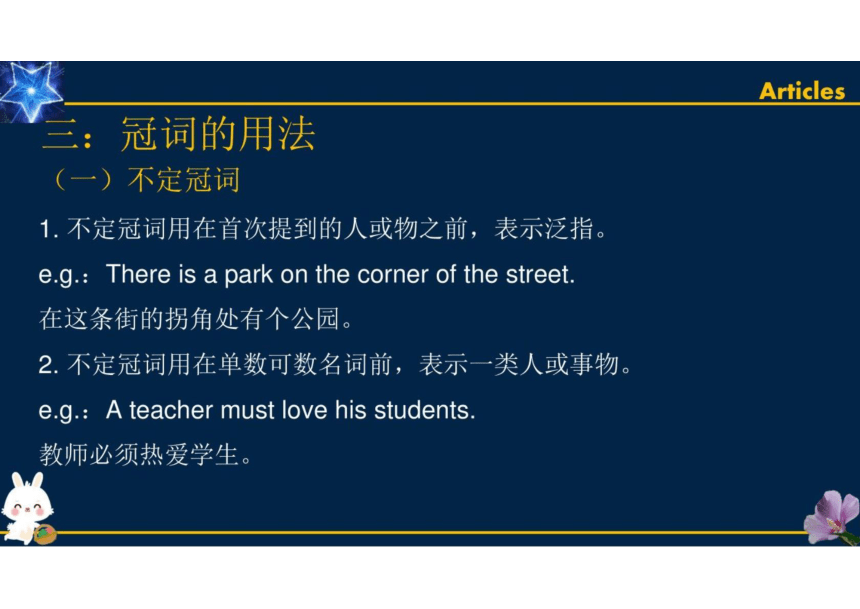 Articles

三：冠词的用法

（一）不定冠词

1. 不定冠词用在首次提到的人或物之前，表示泛指。

e.g.：There is a park on the corner of the street.

在这条街的拐角处有个公园。

2. 不定冠词用在单数可数名词前，表示一类人或事物。

e.g.：A teacher must love his students.

教师必须热爱学生。